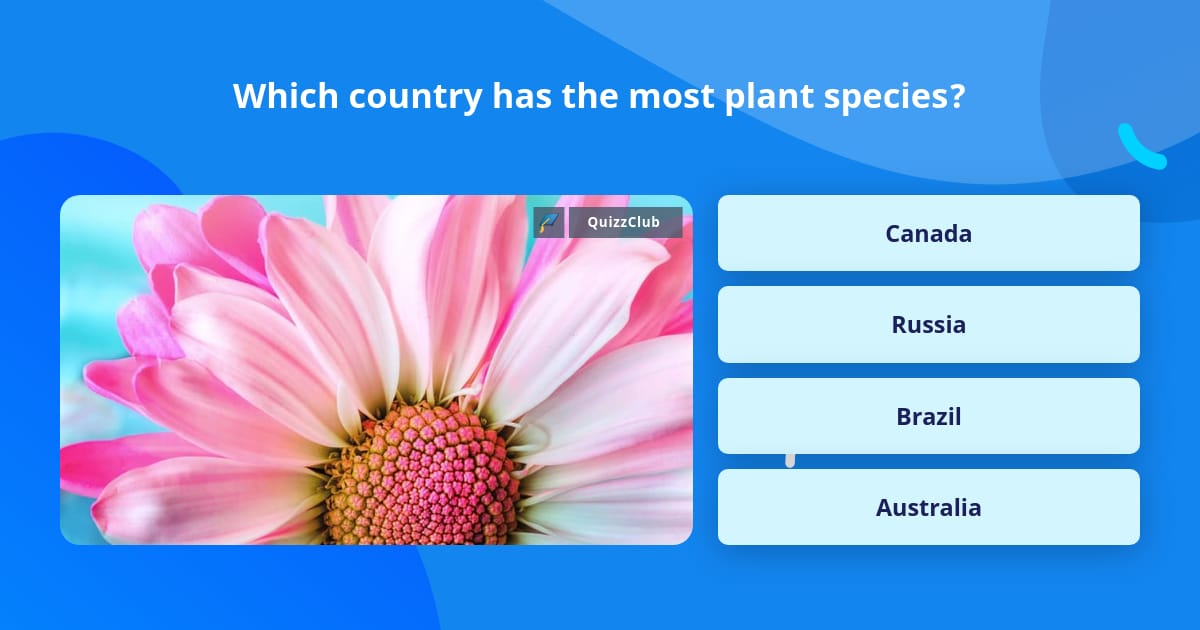 Which country has the most plant species?

QuizzClub

Canada

Russia

Brazil

Australia